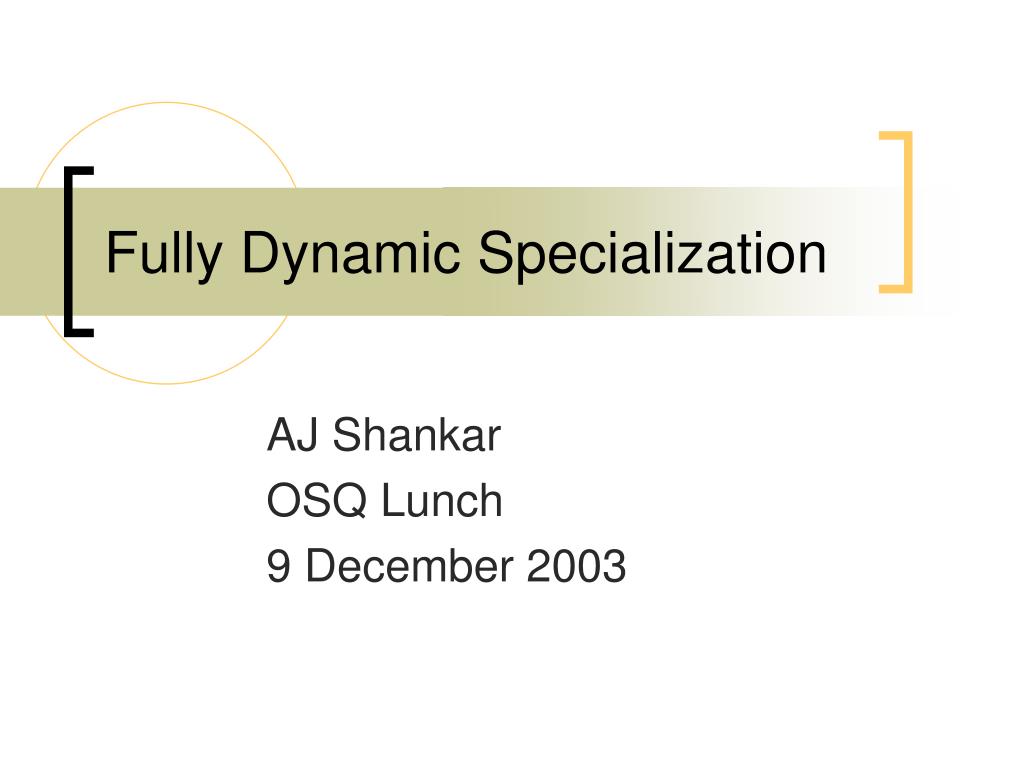 Fully Dynamic Specialization

AJ Shankar
OSQ Lunch
9 December 2003